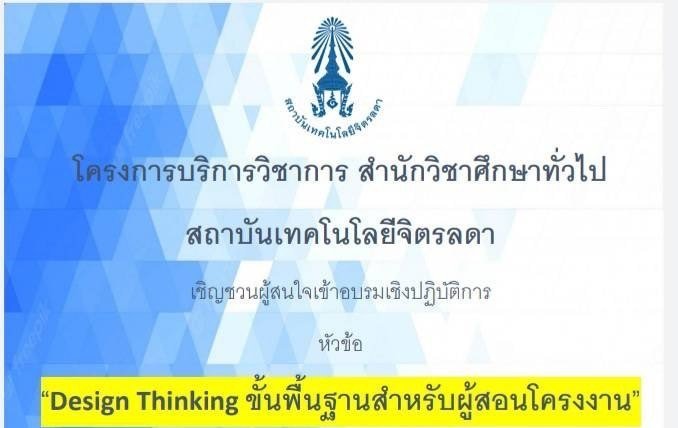 สถาบันเทคโนโลยีจิตรลดา

โครงการบริการวิชาการ สำนักวิชาศึกษาทั่วไป

สถาบันเทคโนโลยีจิตรลดา

เชิญชวนผู้สนใจเข้าอบรมเชิงปฏิบัติการ

หัวข้อ

“Design Thinking ขั้นพื้นฐานสำหรับผู้สอนโครงงาน”